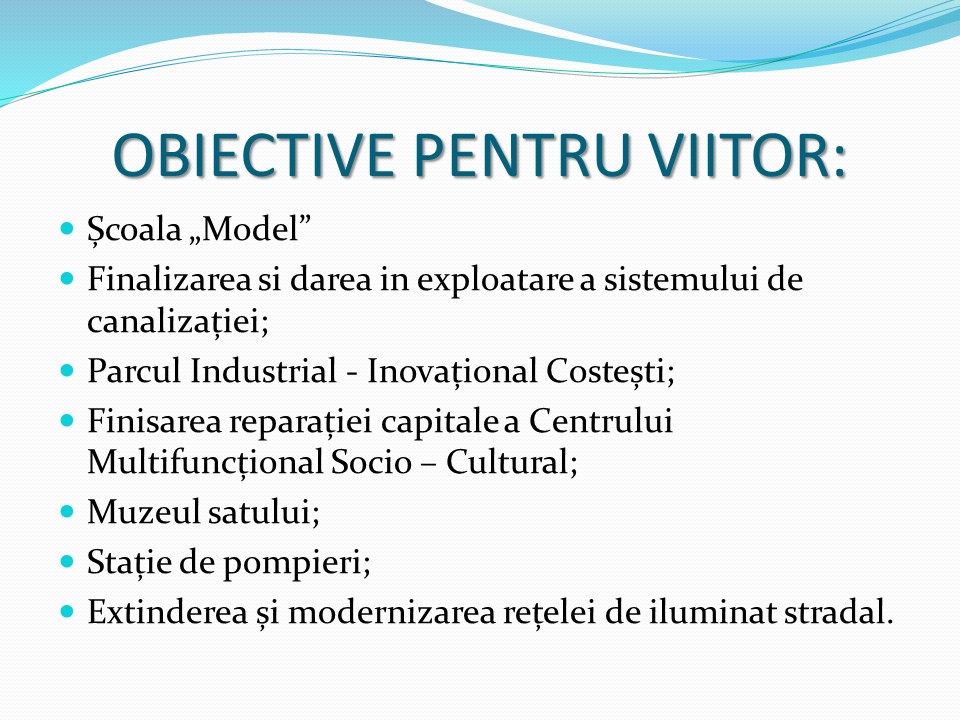 OBIECTIVE PENTRU VIITOR:

- Școala „Model”
- Finalizarea si darea in exploatare a sistemului de canalizației;
- Parcul Industrial - Inovațional Costești;
- Finisarea reparației capitale a Centrului Multifuncțional Socio – Cultural;
- Muzeul satului;
- Stație de pompieri;
- Extinderea și modernizarea rețelei de iluminat stradal.